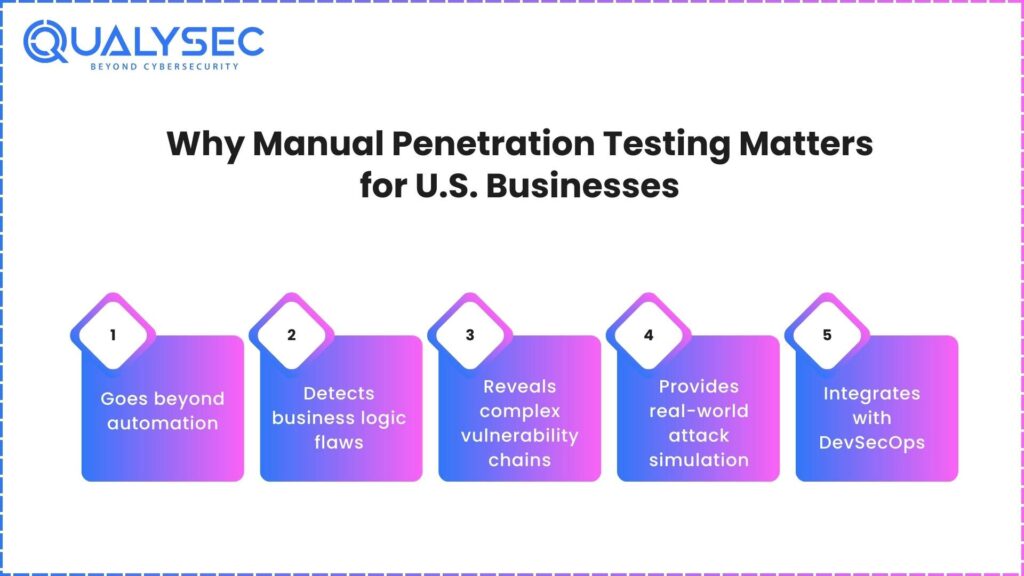 QUALYSEC
BEYOND CYBERSECURITY

Why Manual Penetration Testing Matters for U.S. Businesses

1
Goes beyond automation

2
Detects business logic flaws

3
Reveals complex vulnerability chains

4
Provides real-world attack simulation

5
Integrates with DevSecOps